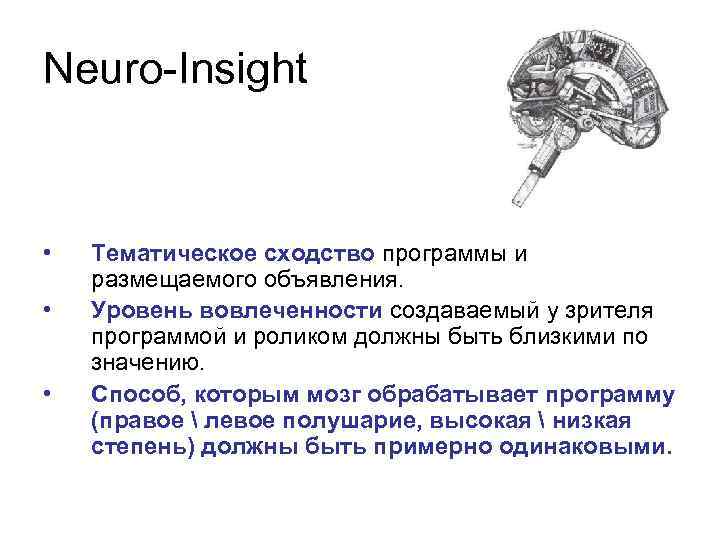 Neuro-Insight

• Тематическое сходство программы и размещаемого объявления.

• Уровень вовлеченности создаваемый у зрителя программой и роликом должны быть близкими по значению.

• Способ, которым мозг обрабатывает программу (правое \ левое полушарие, высокая \ низкая степень) должны быть примерно одинаковыми.